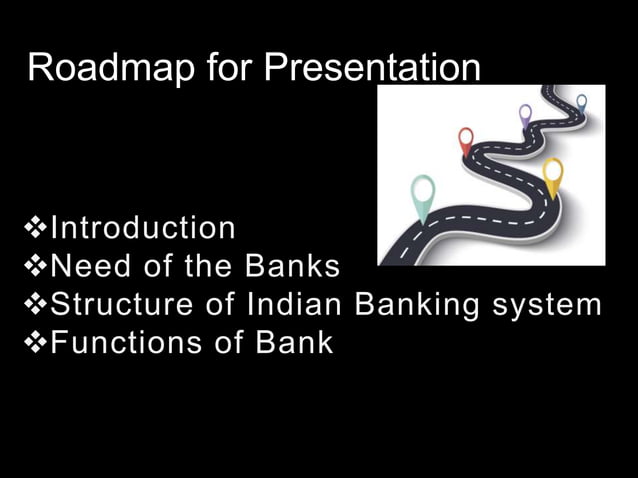 Roadmap for Presentation

❖Introduction
❖Need of the Banks
❖Structure of Indian Banking system
❖Functions of Bank